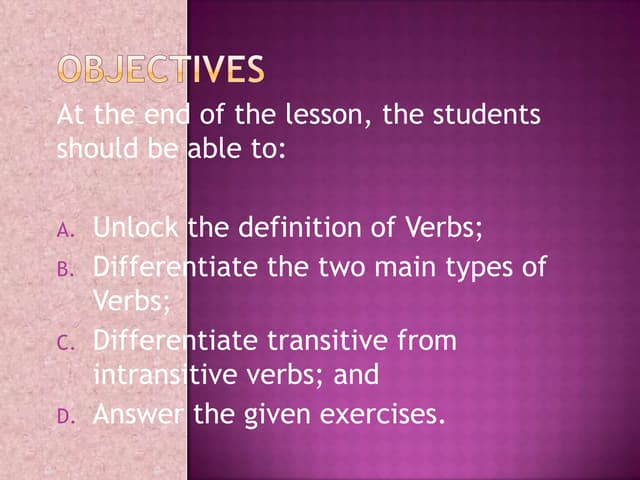 OBJECTIVES

At the end of the lesson, the students should be able to:

A. Unlock the definition of Verbs;
B. Differentiate the two main types of Verbs;
C. Differentiate transitive from intransitive verbs; and
D. Answer the given exercises.